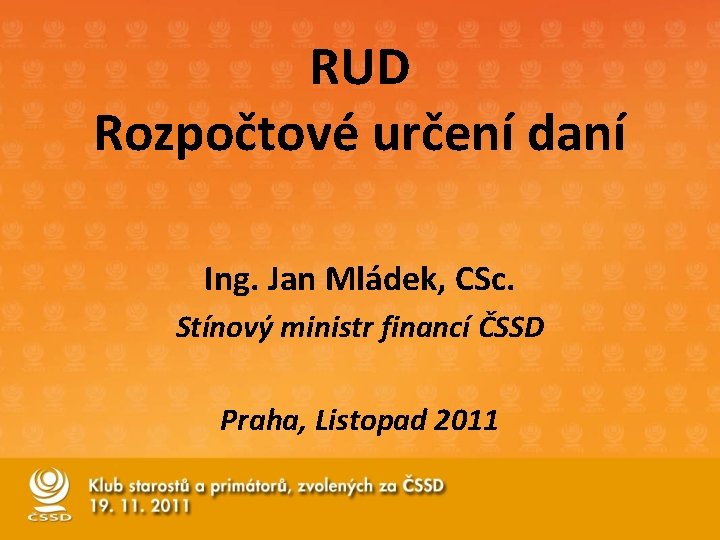 RUD
Rozpočtové určení daní

Ing. Jan Mládek, CSc.
Stínový ministr financí ČSSD

Praha, Listopad 2011

ČSSD

Klub starostů a primátorů, zvolených za ČSSD
19. 11. 2011